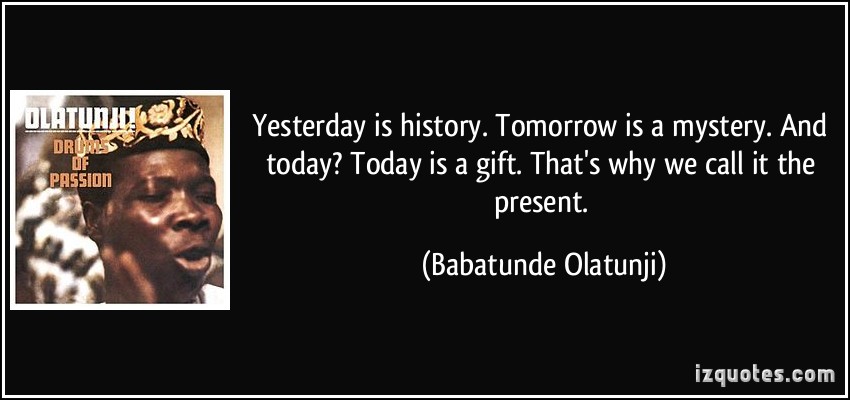 OLATUNJI!
DRUMS OF PASSION

Yesterday is history. Tomorrow is a mystery. And today? Today is a gift. That's why we call it the present.

(Babatunde Olatunji)

izquotes.com